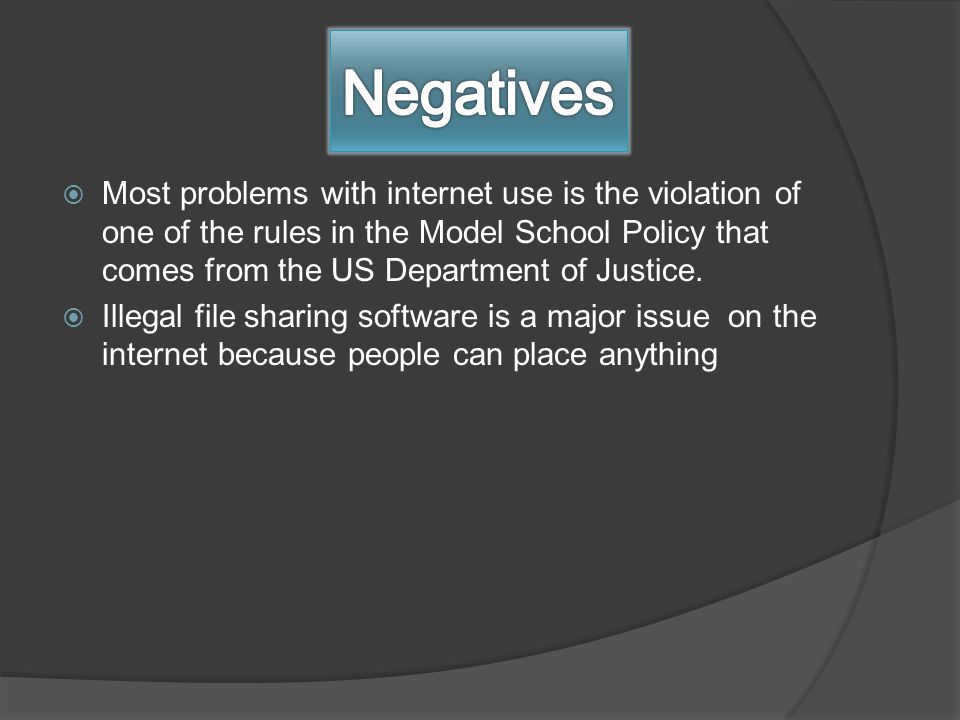 Negatives

Most problems with internet use is the violation of one of the rules in the Model School Policy that comes from the US Department of Justice.

Illegal file sharing software is a major issue on the internet because people can place anything